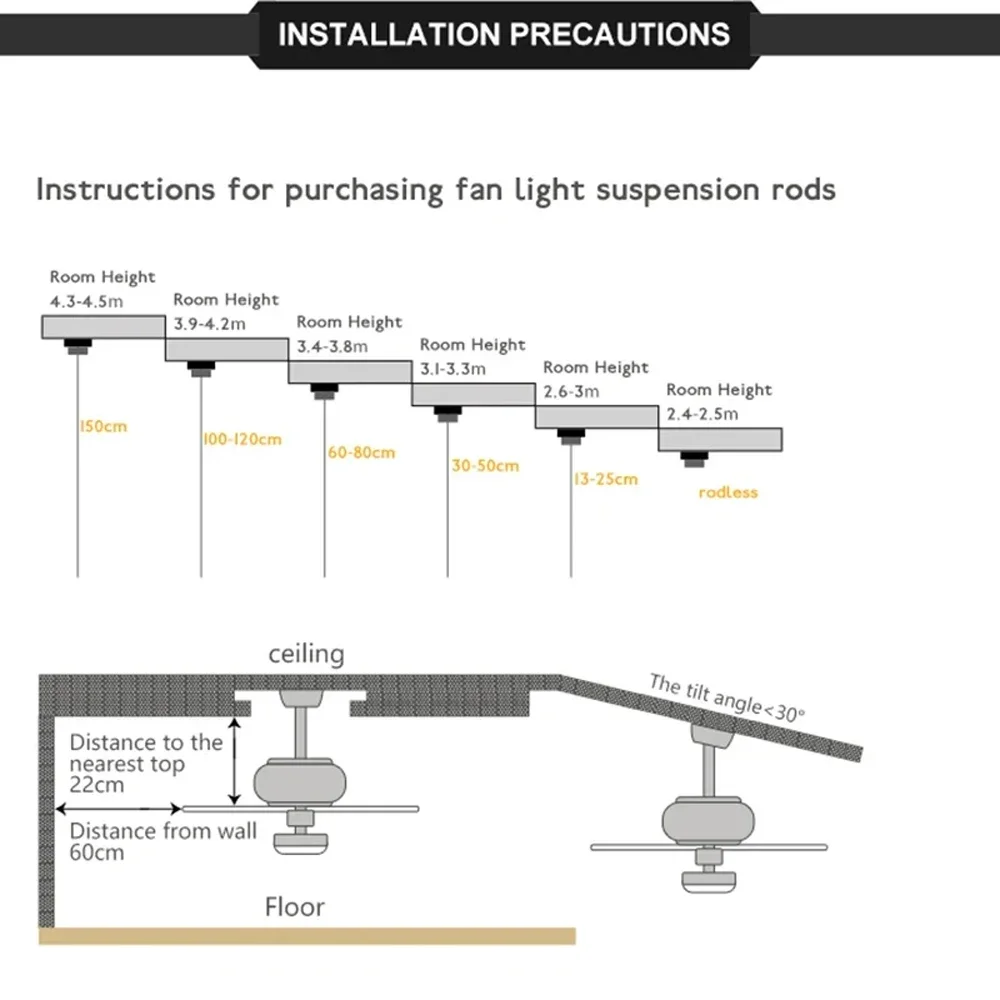 INSTALLATION PRECAUTIONS

Instructions for purchasing fan light suspension rods

Room Height 4.3-4.5m

150cm

Room Height 3.9-4.2m

100-120cm

Room Height 3.4-3.8m

60-80cm

Room Height 3.1-3.3m

30-50cm

Room Height 2.6-3m

13-25cm

Room Height 2.4-2.5m

rodless

ceiling

The tilt angle<30°

Distance to the nearest top 22cm

Distance from wall 60cm

Floor